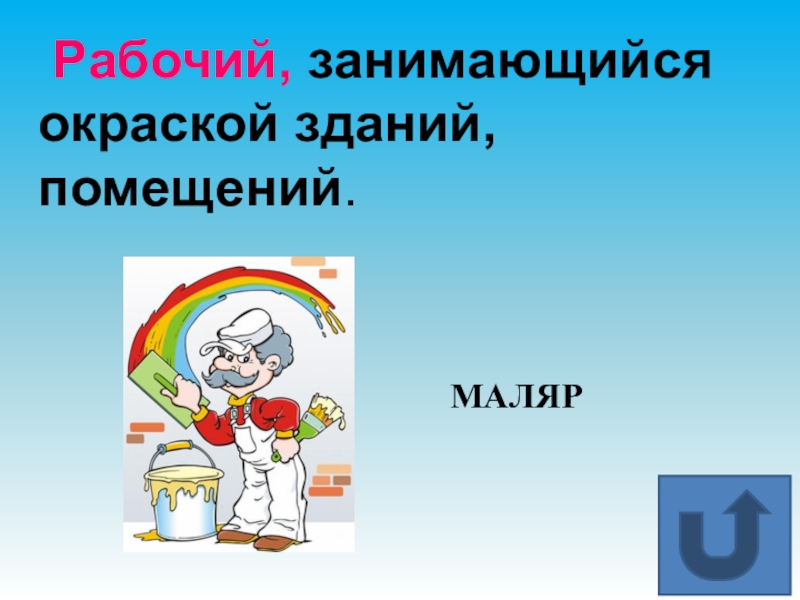 Рабочий, занимающийся окраской зданий, помещений.

МАЛЯР